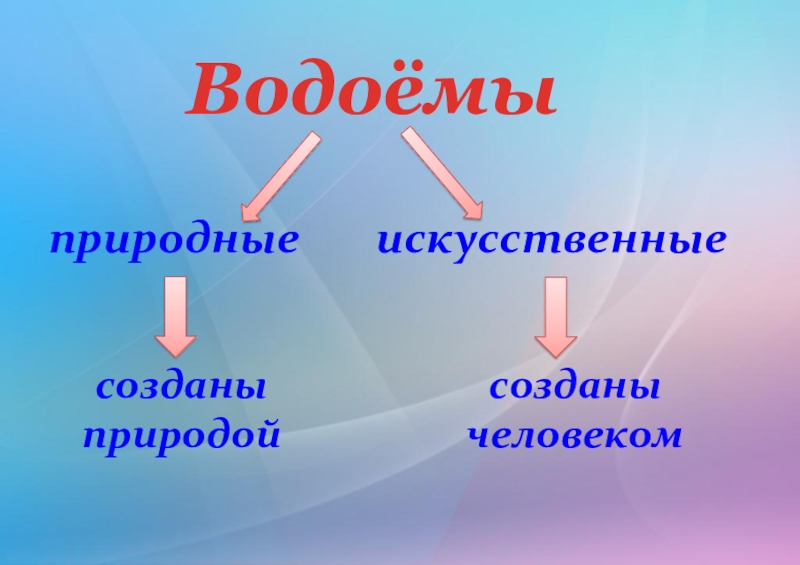 Водоёмы

природные

искусственные

созданы природой

созданы человеком